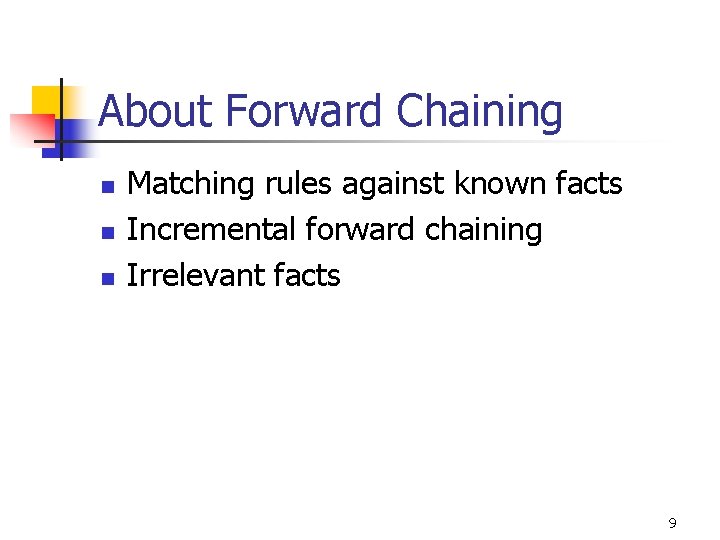 About Forward Chaining

- Matching rules against known facts
- Incremental forward chaining
- Irrelevant facts

9